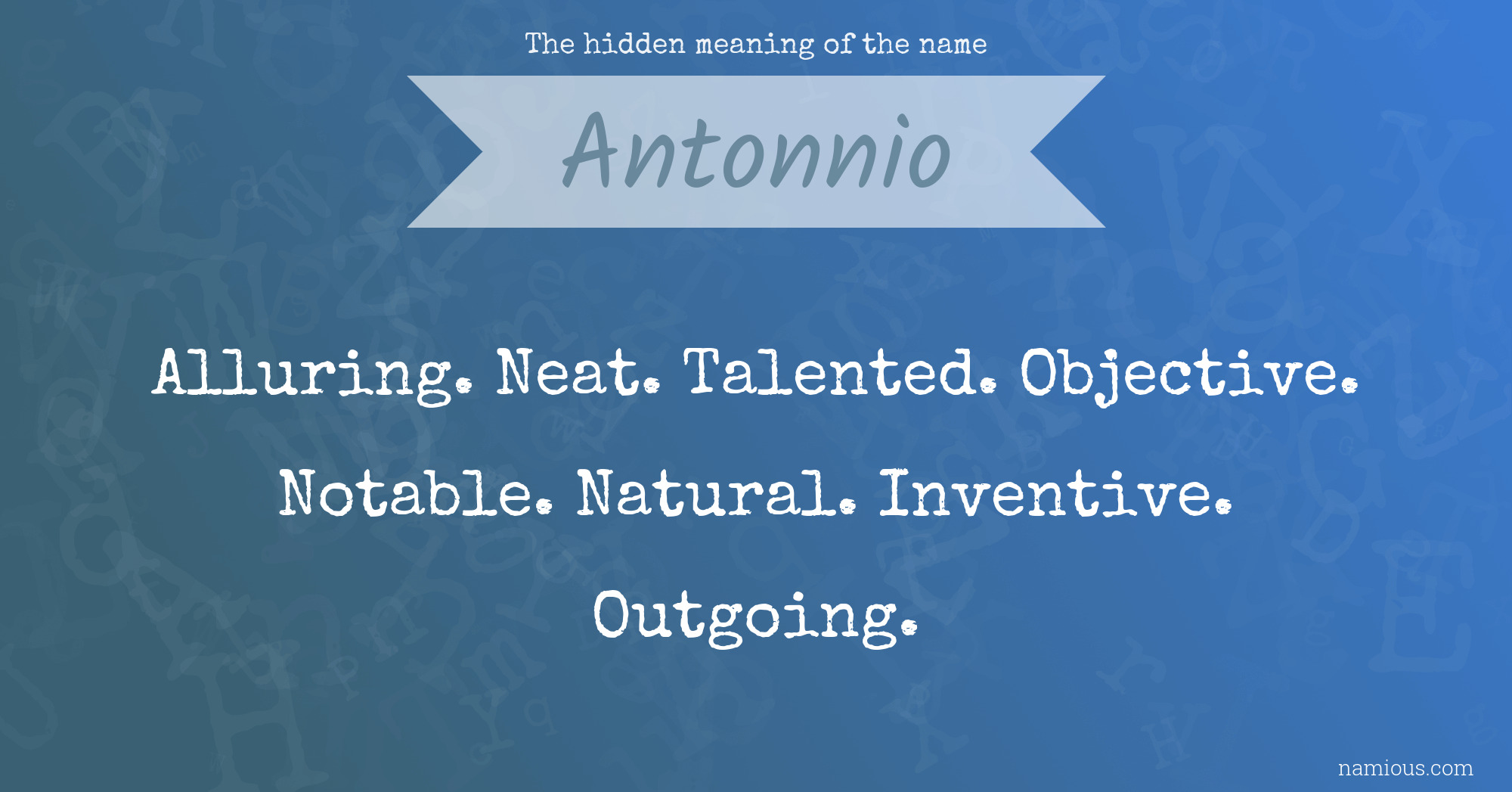 The hidden meaning of the name

Antonnio

Alluring. Neat. Talented. Objective. Notable. Natural. Inventive. Outgoing.

namious.com